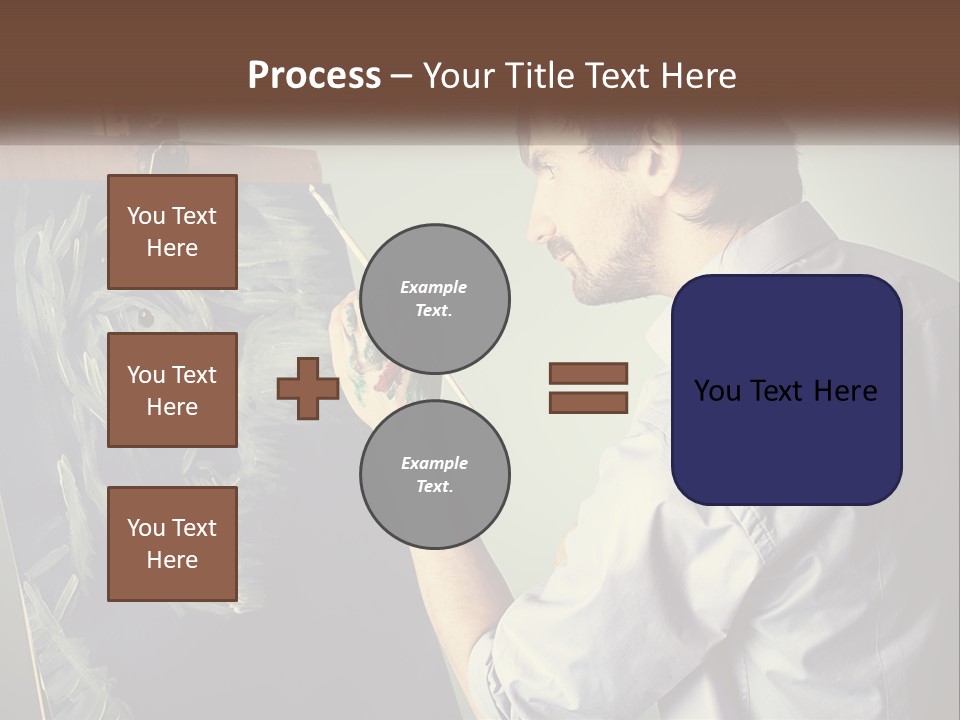 Process – Your Title Text Here

You Text Here

You Text Here

You Text Here

Example Text.

Example Text.

You Text Here